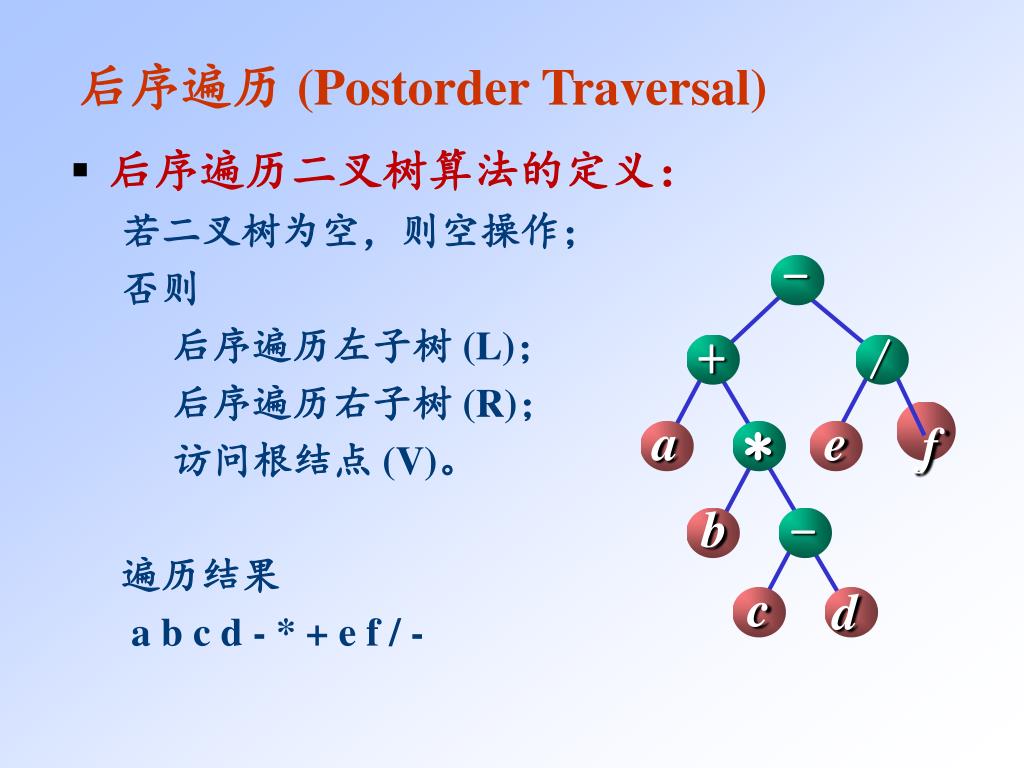 后序遍历 (Postorder Traversal)

▪ 后序遍历二叉树算法的定义：

若二叉树为空，则空操作；

否则

后序遍历左子树 (L)；

后序遍历右子树 (R)；

访问根结点 (V)。

遍历结果

a b c d - * + e f / -

−

+

/

a

*

e

f

b

−

c

d